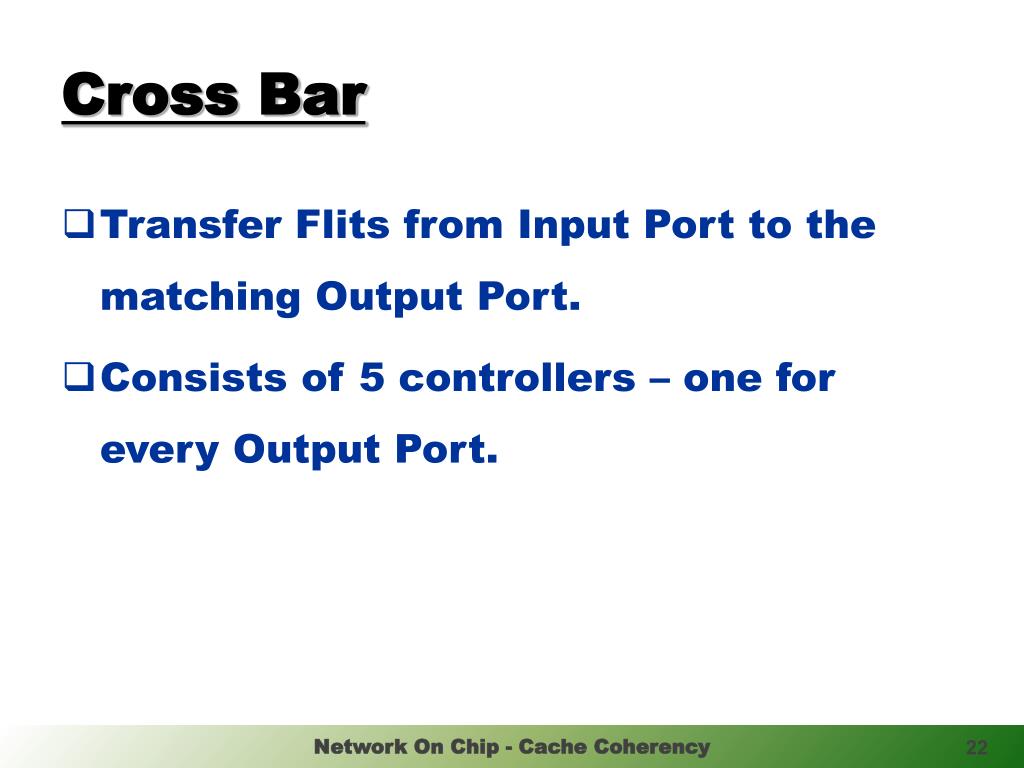 Cross Bar

❑ Transfer Flits from Input Port to the matching Output Port.

❑ Consists of 5 controllers – one for every Output Port.

Network On Chip - Cache Coherency

22